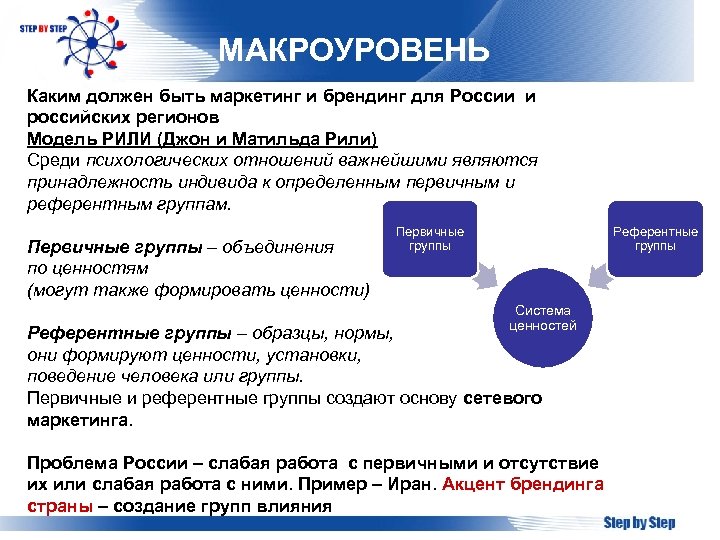 STEP BY STEP

МАКРОУРОВЕНЬ

Каким должен быть маркетинг и брендинг для России и российских регионов
Модель РИЛИ (Джон и Матильда Рили)
Среди психологических отношений важнейшими являются принадлежность индивида к определенным первичным и референтным группам.

Первичные группы – объединения по ценностям (могут также формировать ценности)

Референтные группы – образцы, нормы, они формируют ценности, установки, поведение человека или группы.
Первичные и референтные группы создают основу сетевого маркетинга.

Проблема России – слабая работа с первичными и отсутствие их или слабая работа с ними. Пример – Иран. Акцент брендинга страны – создание групп влияния

Первичные группы

Референтные группы

Система ценностей

Step by Step